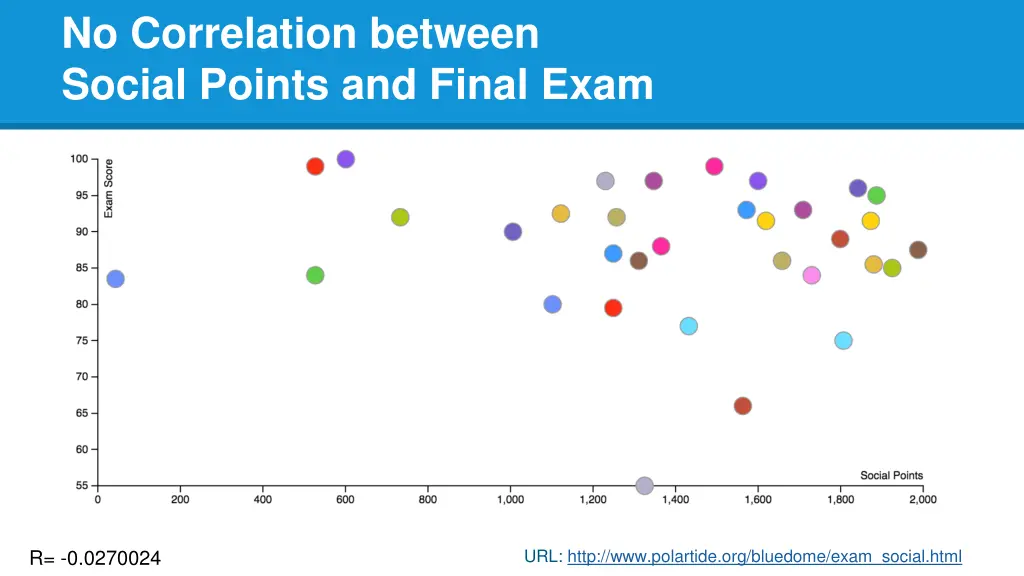 No Correlation between
Social Points and Final Exam

Exam Score

100
95
90
85
80
75
70
65
60
55

0
200
400
600
800
1,000
1,200
1,400
1,600
1,800
2,000

Social Points

R= -0.0270024

URL: http://www.polartide.org/bluedome/exam_social.html